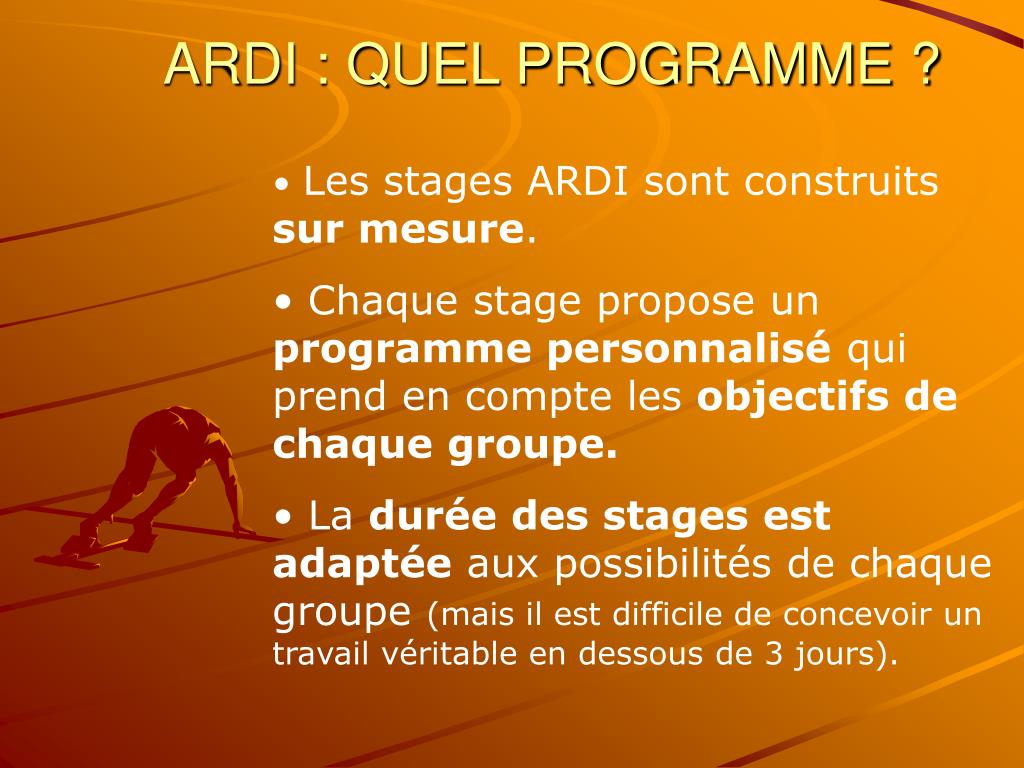 ARDI : QUEL PROGRAMME ?

• Les stages ARDI sont construits sur mesure.

• Chaque stage propose un programme personnalisé qui prend en compte les objectifs de chaque groupe.

• La durée des stages est adaptée aux possibilités de chaque groupe (mais il est difficile de concevoir un travail véritable en dessous de 3 jours).